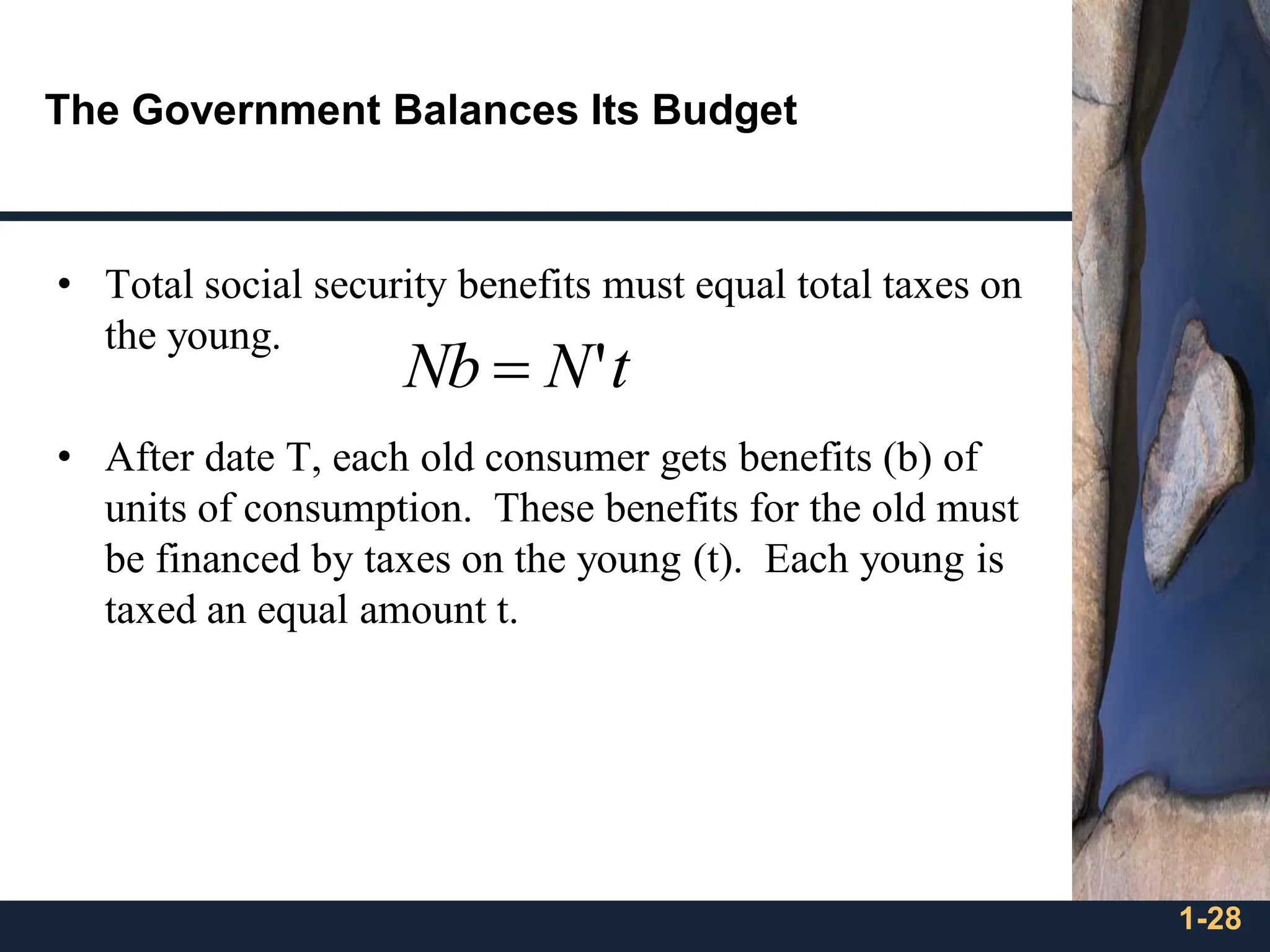 The Government Balances Its Budget

• Total social security benefits must equal total taxes on the young.

$Nb = N't$

• After date T, each old consumer gets benefits (b) of units of consumption. These benefits for the old must be financed by taxes on the young (t). Each young is taxed an equal amount t.

1-28